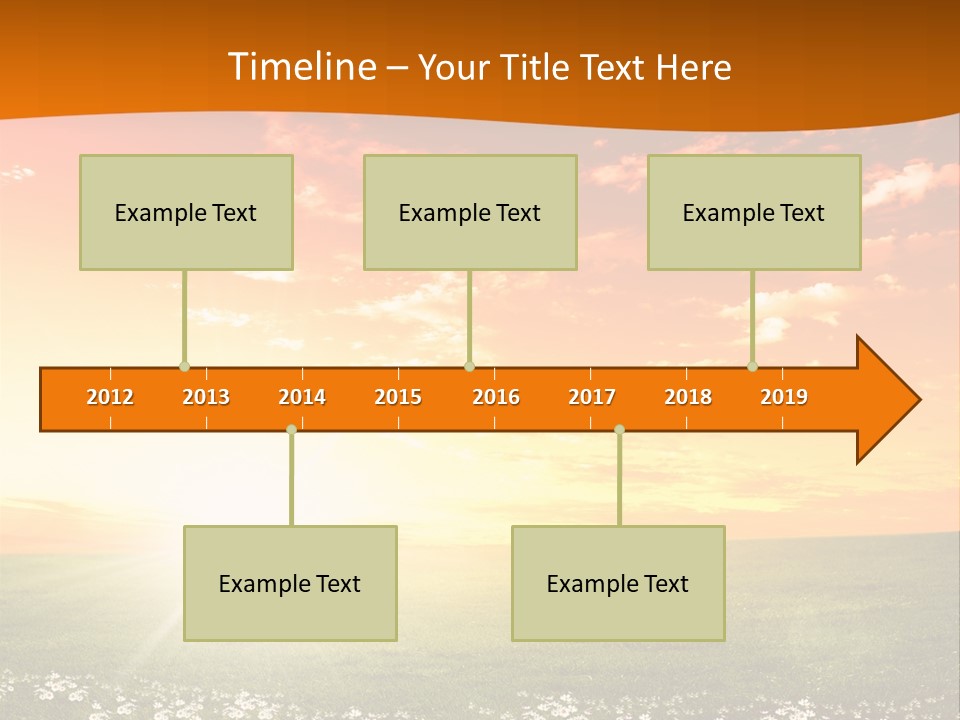 Timeline – Your Title Text Here

Example Text

Example Text

Example Text

2012 2013 2014 2015 2016 2017 2018 2019

Example Text

Example Text